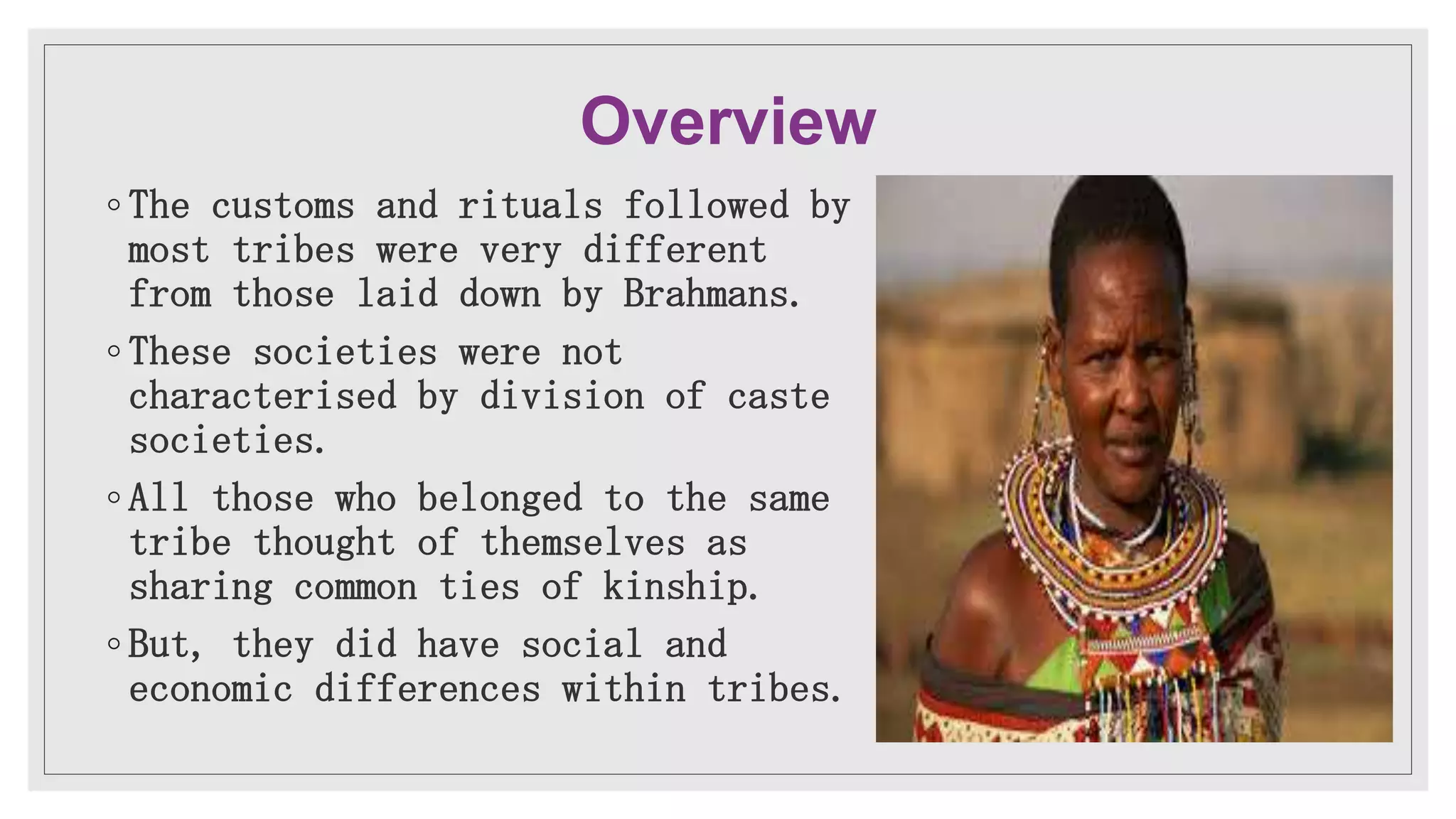 Overview

◦ The customs and rituals followed by most tribes were very different from those laid down by Brahmans.

◦ These societies were not characterised by division of caste societies.

◦ All those who belonged to the same tribe thought of themselves as sharing common ties of kinship.

◦ But, they did have social and economic differences within tribes.